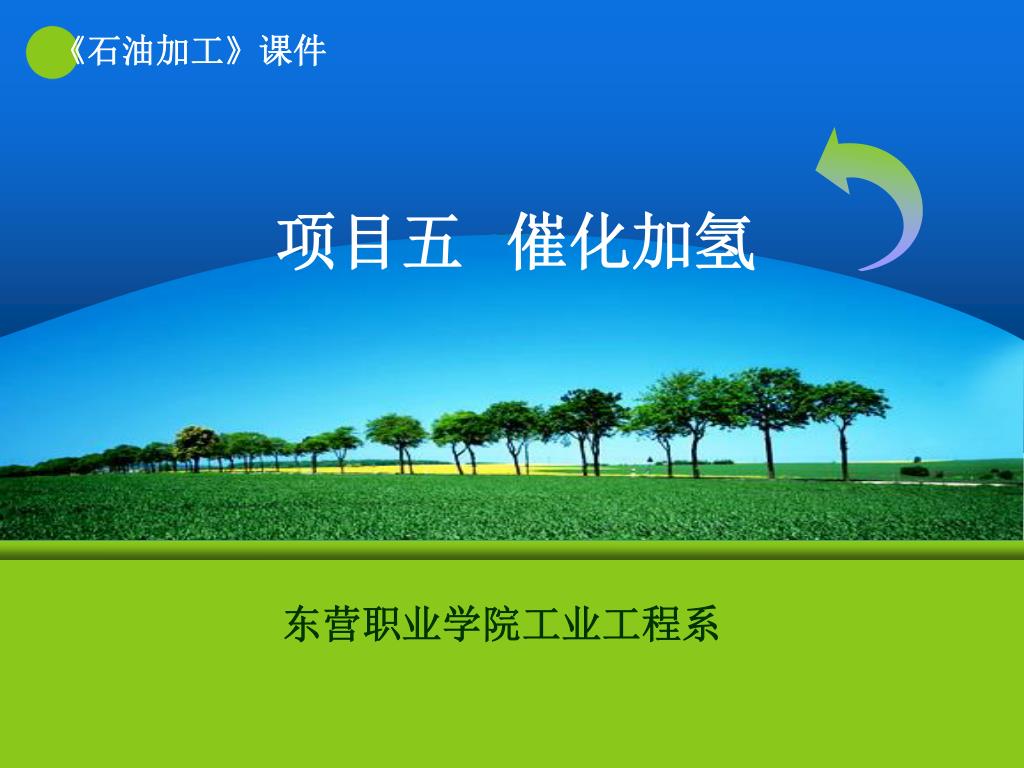 《石油加工》课件

项目五 催化加氢

东营职业学院工业工程系